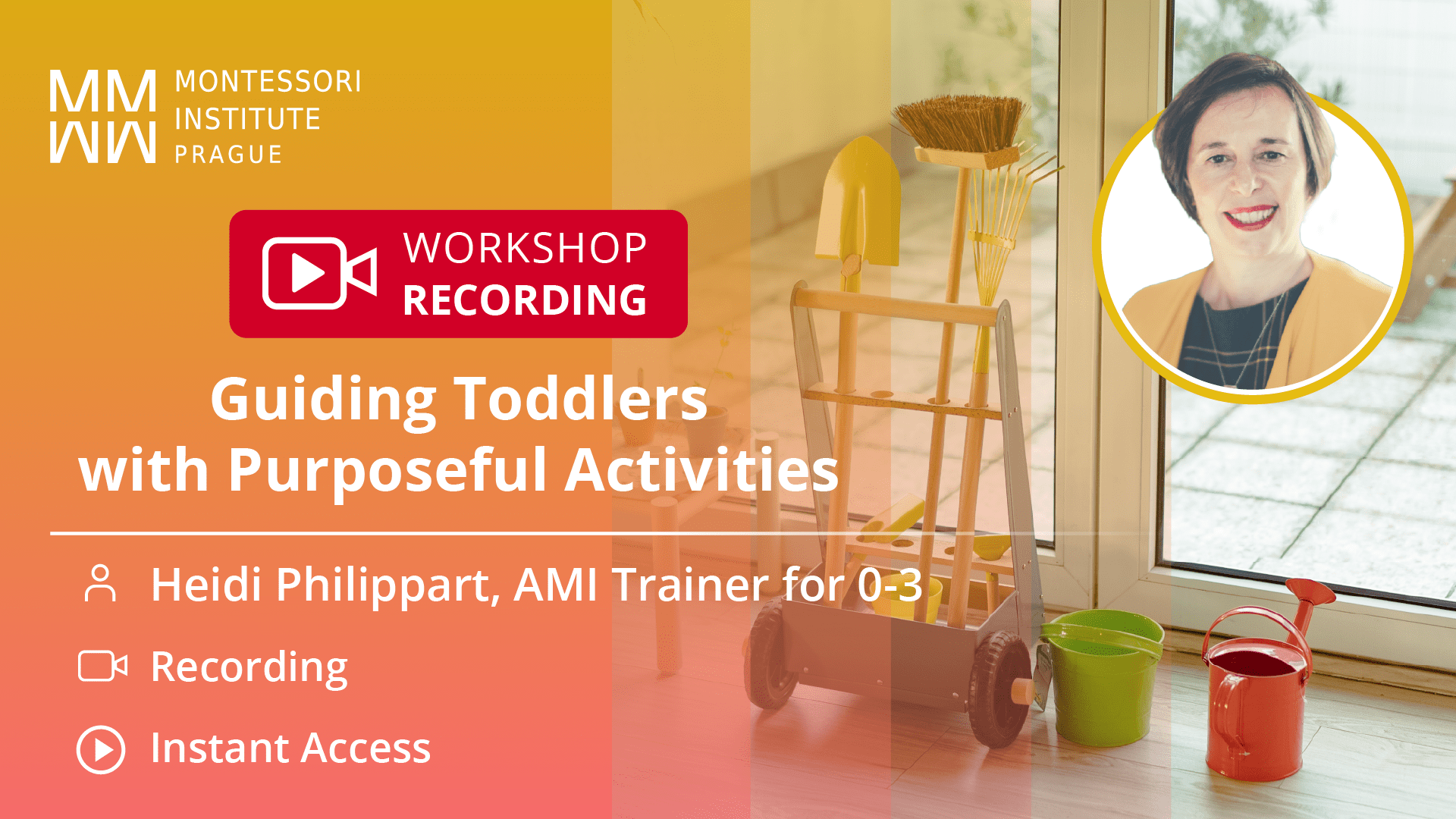 MONTESSORI INSTITUTE PRAGUE

WORKSHOP RECORDING

Guiding Toddlers with Purposeful Activities

Heidi Philippart, AMI Trainer for 0-3

Recording

Instant Access